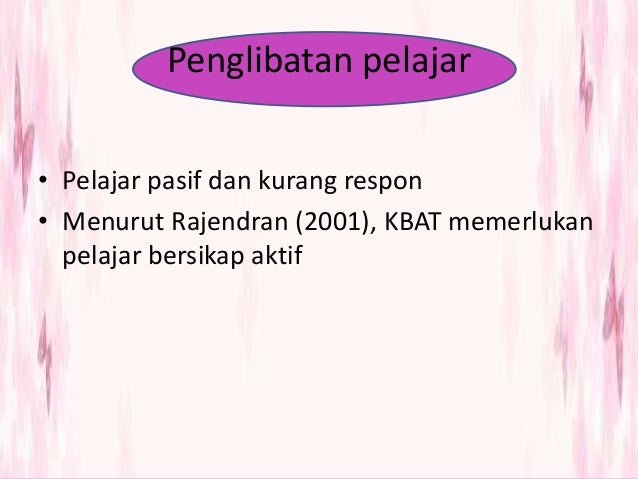 Penglibatan pelajar

• Pelajar pasif dan kurang respon
• Menurut Rajendran (2001), KBAT memerlukan pelajar bersikap aktif